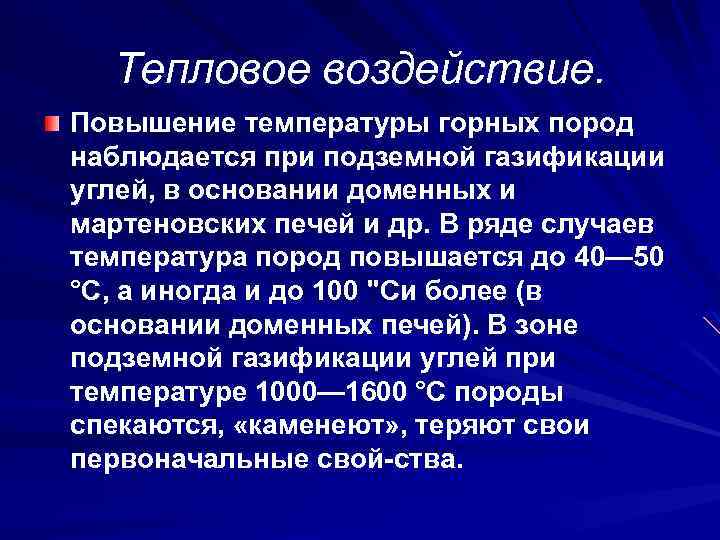 Тепловое воздействие.

Повышение температуры горных пород наблюдается при подземной газификации углей, в основании доменных и мартеновских печей и др. В ряде случаев температура пород повышается до 40—50 °С, а иногда и до 100 "Си более (в основании доменных печей). В зоне подземной газификации углей при температуре 1000—1600 °С породы спекаются, «каменеют», теряют свои первоначальные свой-ства.